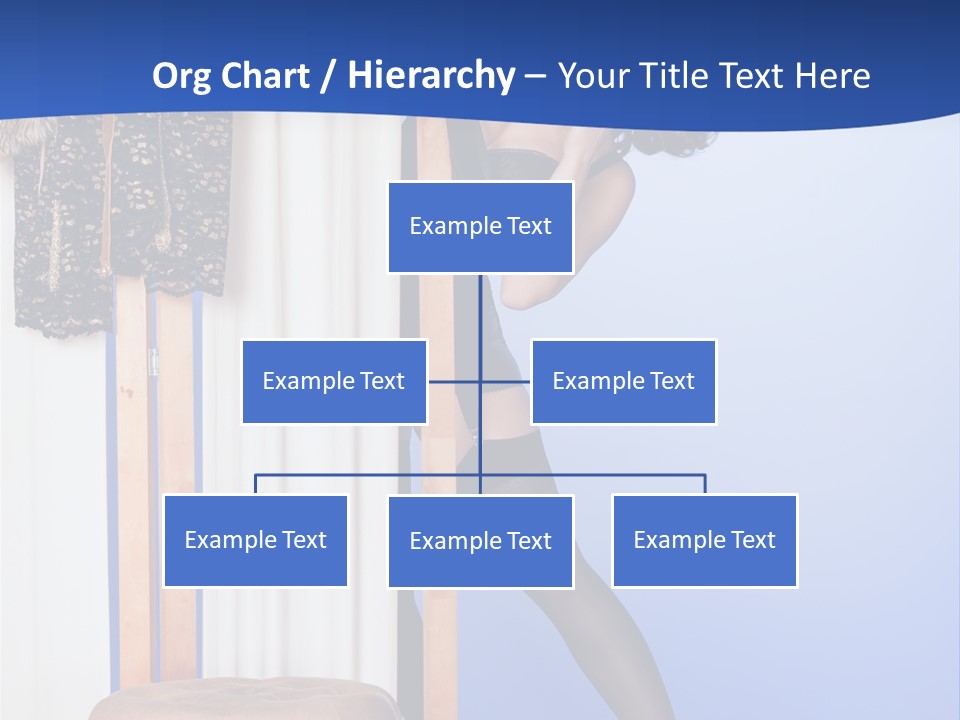 Org Chart / Hierarchy – Your Title Text Here

Example Text

Example Text

Example Text

Example Text

Example Text

Example Text